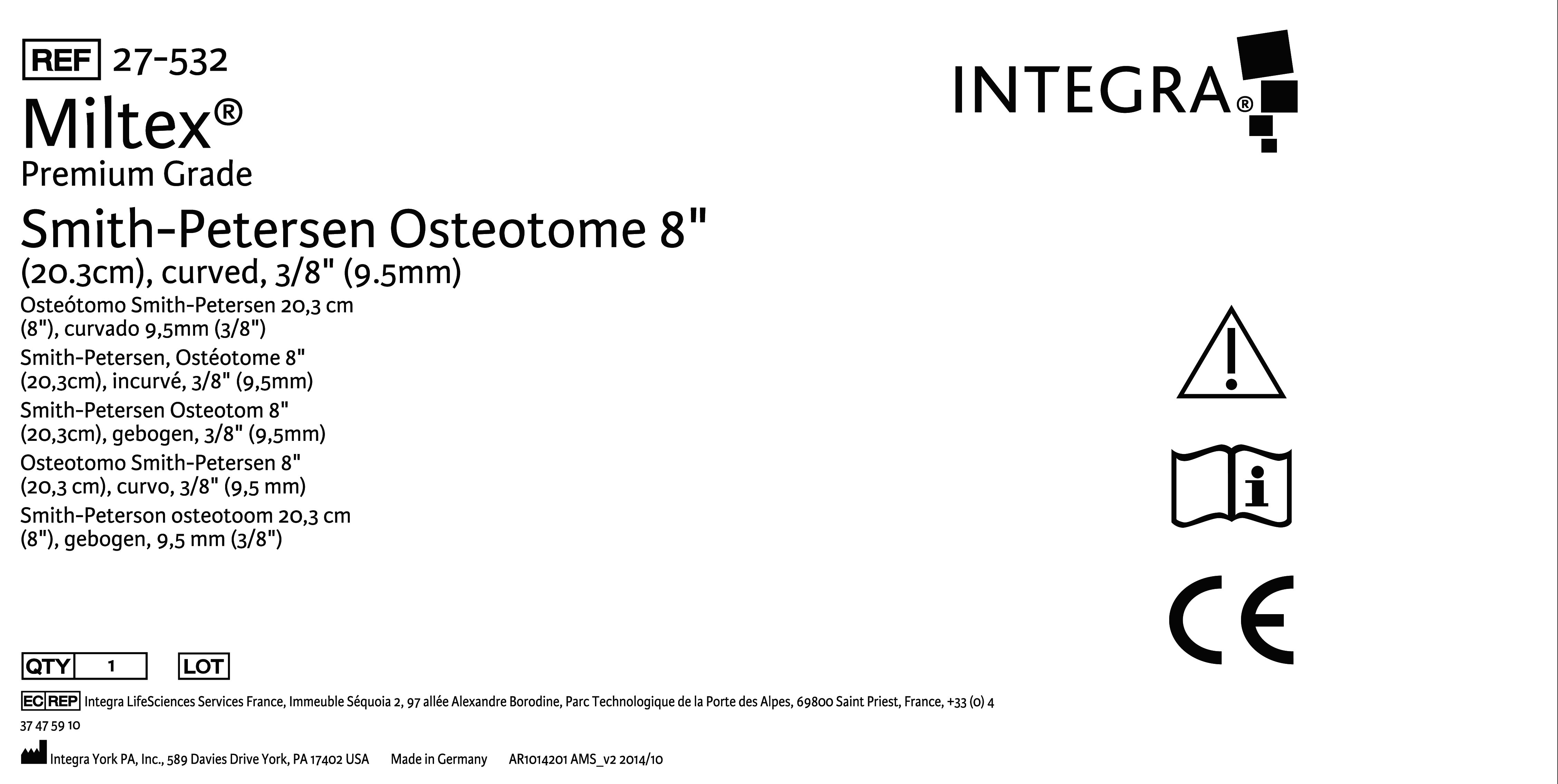 REF 27-532

INTEGRA®

Miltex®
Premium Grade

Smith-Petersen Osteotome 8" (20.3cm), curved, 3/8" (9.5mm)

Osteótomo Smith-Petersen 20,3 cm (8"), curvado 9,5mm (3/8")

Smith-Petersen, Ostéotome 8" (20,3cm), incurvé, 3/8" (9,5mm)

Smith-Petersen Osteotom 8" (20,3cm), gebogen, 3/8" (9,5mm)

Osteotomo Smith-Petersen 8" (20,3 cm), curvo, 3/8" (9,5 mm)

Smith-Peterson osteotoom 20,3 cm (8"), gebogen, 9,5 mm (3/8")

CE

QTY 1 LOT

EC REP Integra LifeSciences Services France, Immeuble Séquoia 2, 97 allée Alexandre Borodine, Parc Technologique de la Porte des Alpes, 69800 Saint Priest, France, +33 (0) 4 37 47 59 10

Integra York PA, Inc., 589 Davies Drive York, PA 17402 USA Made in Germany AR1014201 AMS_v2 2014/10